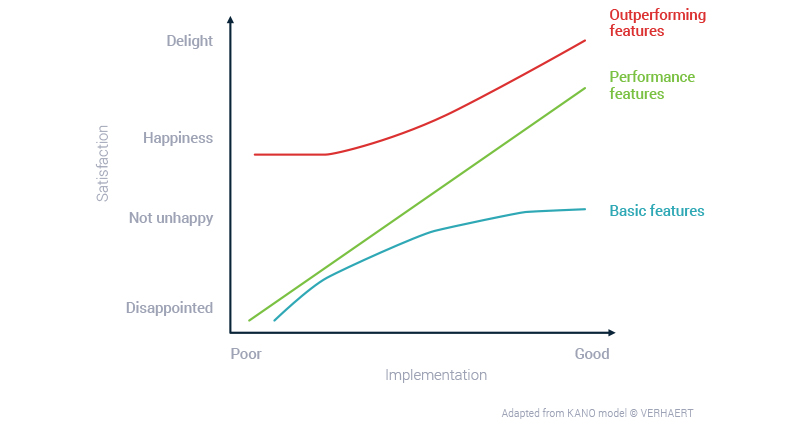 Satisfaction

Delight

Happiness

Not unhappy

Disappointed

Outperforming features

Performance features

Basic features

Poor

Good

Implementation

Adapted from KANO model © VERHAERT